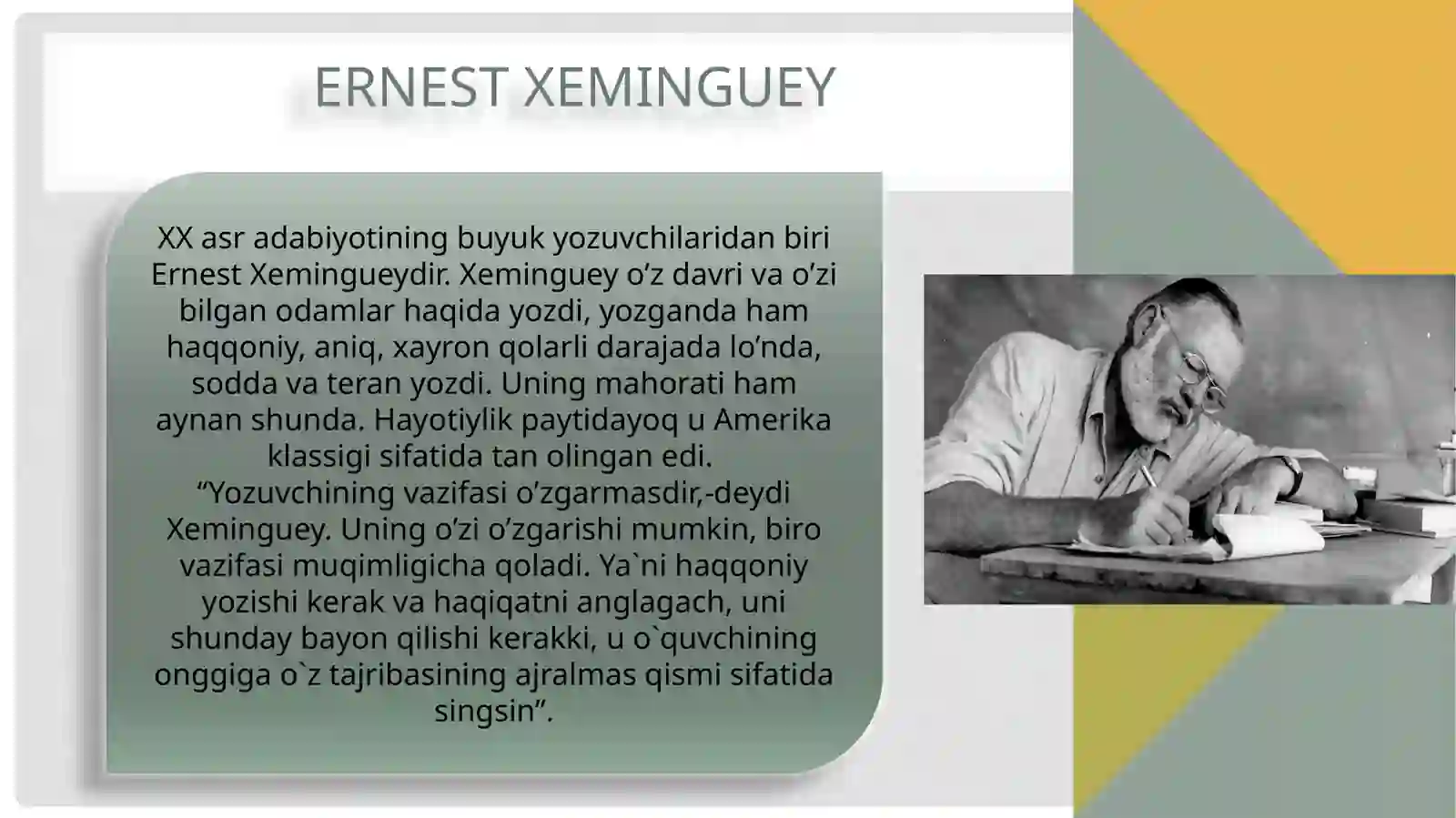 ERNEST XEMINGUEY

XX asr adabiyotining buyuk yozuvchilaridan biri Ernest Xemingueydir. Xeminguey o’z davri va o’zi bilgan odamlar haqida yozdi, yozganda ham haqqoniy, aniq, xayron qolarli darajada lo’nda, sodda va teran yozdi. Uning mahorati ham aynan shunda. Hayotiylik paytidayoq u Amerika klassigi sifatida tan olingan edi.
“Yozuvchining vazifasi o’zgarmasdir,-deydi Xeminguey. Uning o’zi o’zgarishi mumkin, biro vazifasi muqimligicha qoladi. Ya`ni haqqoniy yozishi kerak va haqiqatni anglagach, uni shunday bayon qilishi kerakki, u o`quvchining onggiga o`z tajribasining ajralmas qismi sifatida singsin”.